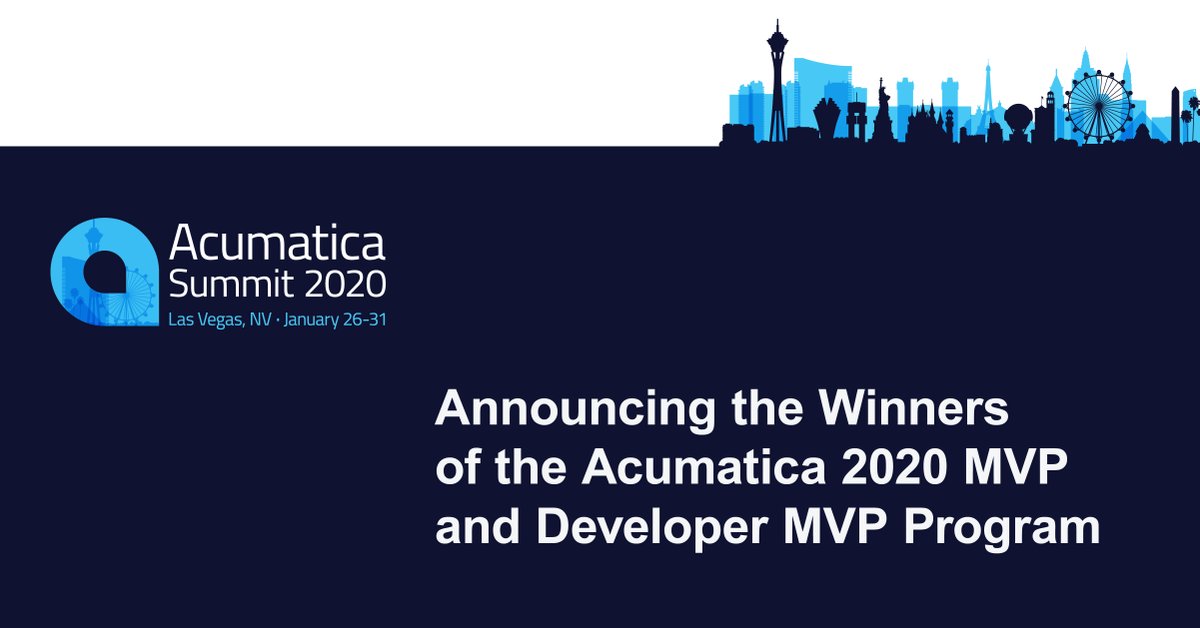 Acumatica
Summit 2020
Las Vegas, NV · January 26-31

Announcing the Winners of the Acumatica 2020 MVP and Developer MVP Program